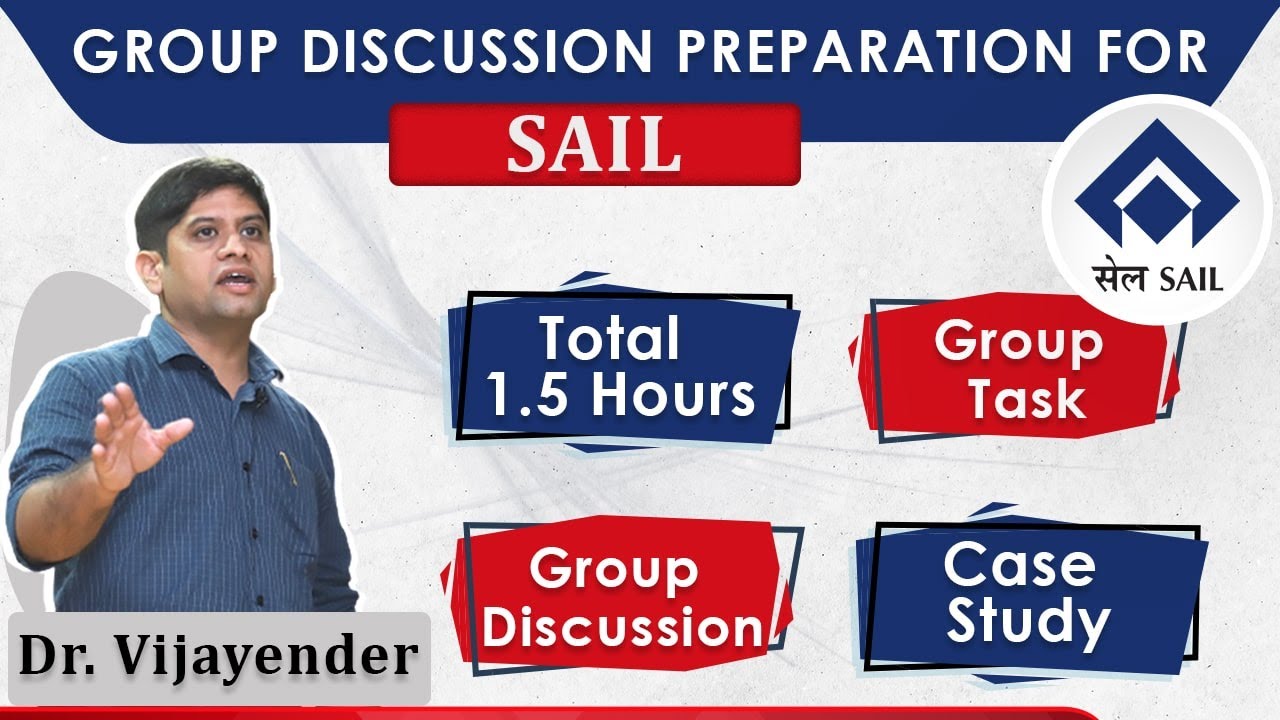 GROUP DISCUSSION PREPARATION FOR

SAIL

सेल SAIL

Total 1.5 Hours

Group Task

Group Discussion

Case Study

Dr. Vijayender